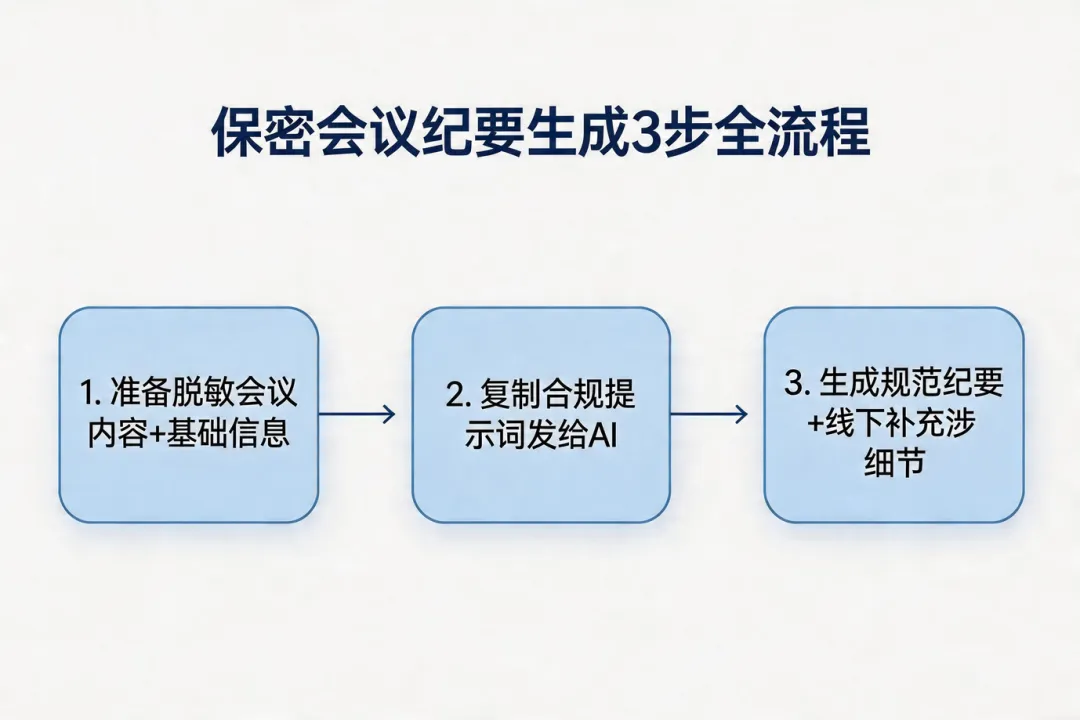 保密会议纪要生成3步全流程

1. 准备脱敏会议内容+基础信息

2. 复制合规提示词发给AI

3. 生成规范纪要+线下补充涉细节